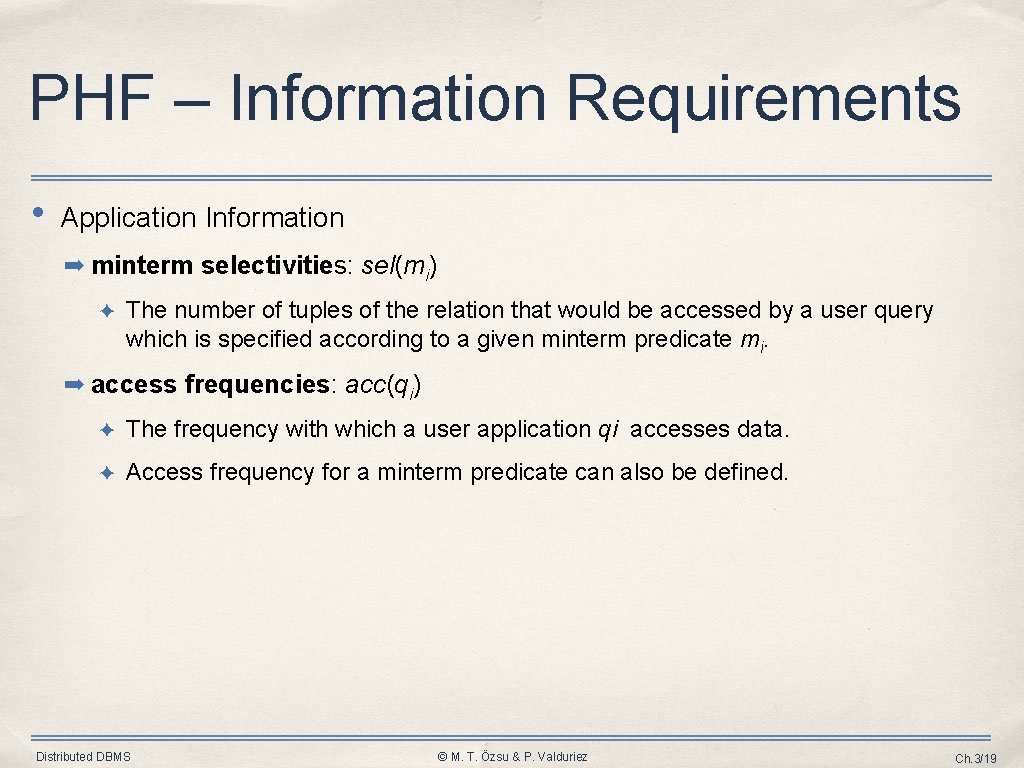 PHF – Information Requirements

• Application Information

➡ minterm selectivities: $sel(m_i)$

✦ The number of tuples of the relation that would be accessed by a user query which is specified according to a given minterm predicate $m_i$.

➡ access frequencies: $acc(q_i)$

✦ The frequency with which a user application $qi$ accesses data.

✦ Access frequency for a minterm predicate can also be defined.

Distributed DBMS

© M. T. Özsu & P. Valduriez

Ch.3/19